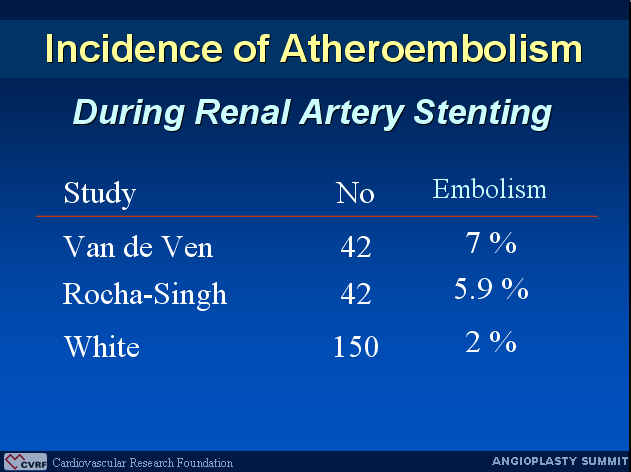 Incidence of Atheroembolism

During Renal Artery Stenting

| Study | No | Embolism |
|---|---|---|
| Van de Ven | 42 | 7 % |
| Rocha-Singh | 42 | 5.9 % |
| White | 150 | 2 % |

CVRF Cardiovascular Research Foundation

ANGIOPLASTY SUMMIT